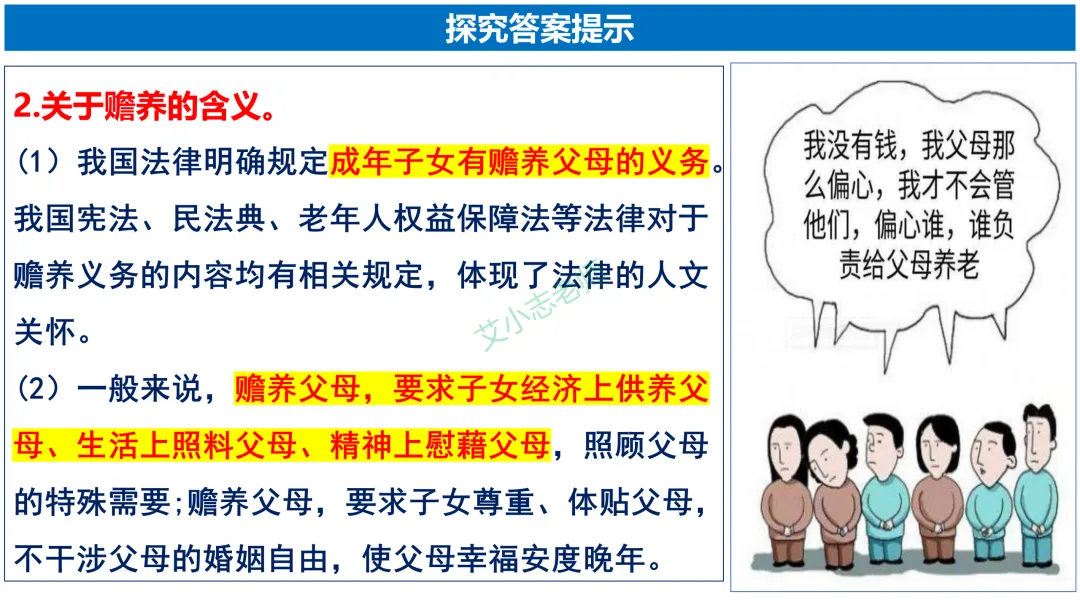 探究答案提示

2.关于赡养的含义。

（1）我国法律明确规定成年子女有赡养父母的义务。我国宪法、民法典、老年人权益保障法等法律对于赡养义务的内容均有相关规定，体现了法律的人文关怀。

（2）一般来说，赡养父母，要求子女经济上供养父母、生活上照料父母、精神上慰藉父母，照顾父母的特殊需要;赡养父母，要求子女尊重、体贴父母，不干涉父母的婚姻自由，使父母幸福安度晚年。

艾小志老师

我没有钱，我父母那么偏心，我才不会管他们，偏心谁，谁负责给父母养老